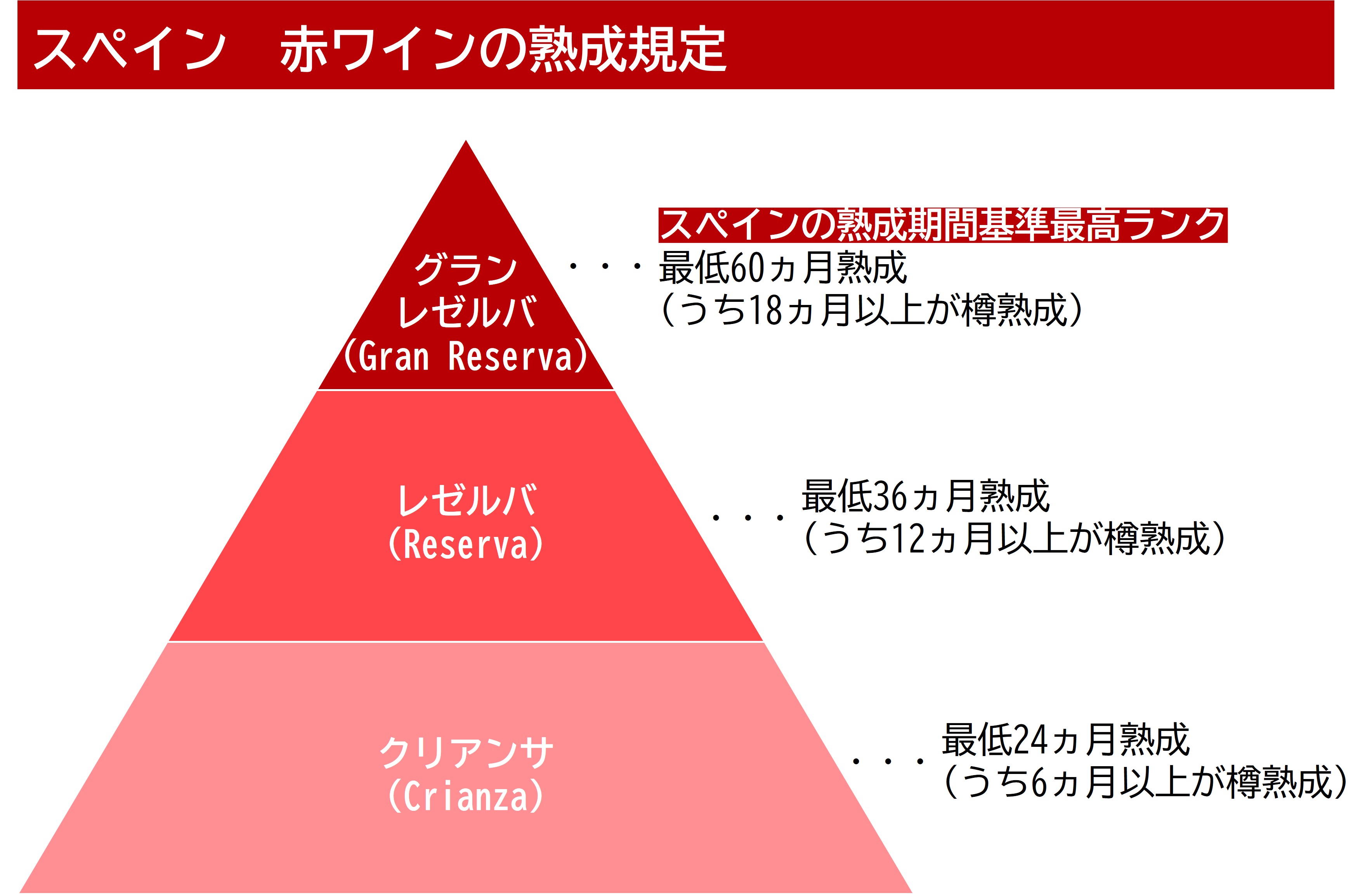 スペイン　赤ワインの熟成規定

グラン
レゼルバ
(Gran Reserva)

・・・

スペインの熟成期間基準最高ランク
最低60ヵ月熟成
（うち18ヵ月以上が樽熟成）

レゼルバ
(Reserva)

・・・

最低36ヵ月熟成
（うち12ヵ月以上が樽熟成）

クリアンサ
(Crianza)

・・・

最低24ヵ月熟成
（うち6ヵ月以上が樽熟成）